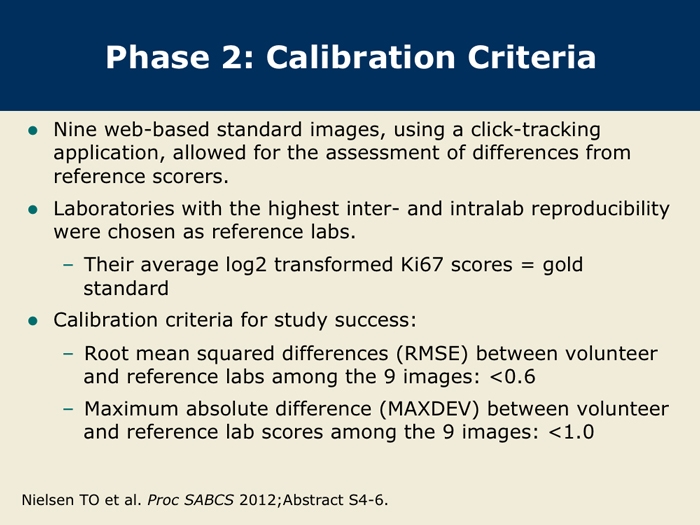 Phase 2: Calibration Criteria

● Nine web-based standard images, using a click-tracking application, allowed for the assessment of differences from reference scorers.

● Laboratories with the highest inter- and intralab reproducibility were chosen as reference labs.

– Their average log2 transformed Ki67 scores = gold standard

● Calibration criteria for study success:

– Root mean squared differences (RMSE) between volunteer and reference labs among the 9 images: <0.6

– Maximum absolute difference (MAXDEV) between volunteer and reference lab scores among the 9 images: <1.0

Nielsen TO et al. Proc SABCS 2012;Abstract S4-6.